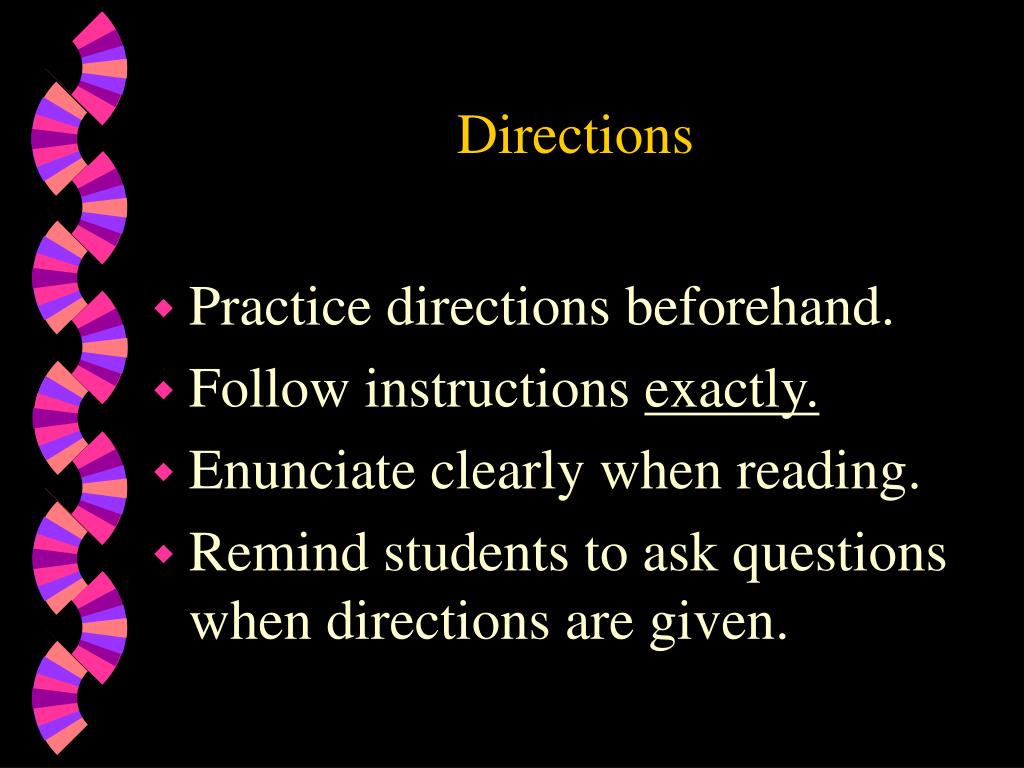 Directions

- Practice directions beforehand.
- Follow instructions exactly.
- Enunciate clearly when reading.
- Remind students to ask questions when directions are given.